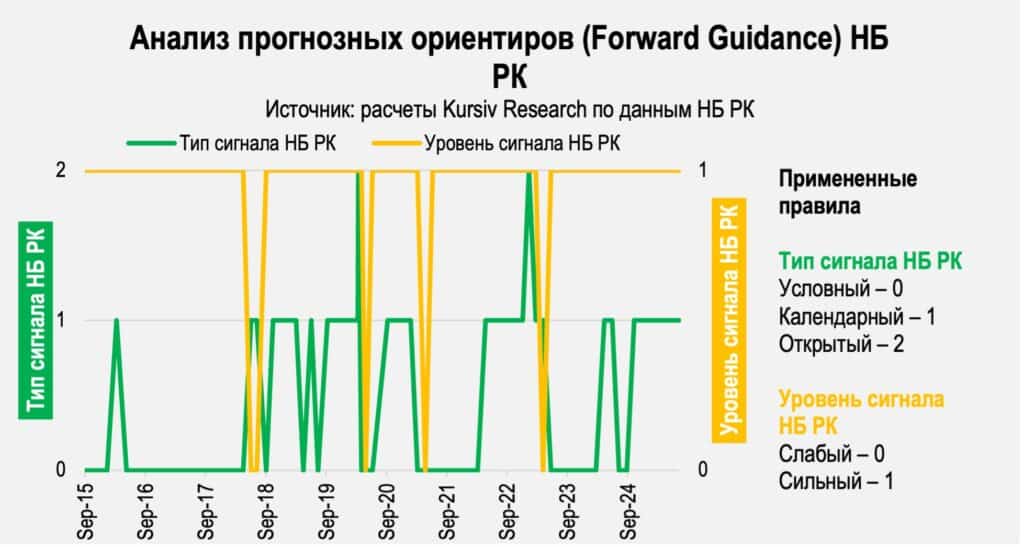 Анализ прогнозных ориентиров (Forward Guidance) НБ РК

Источник: расчеты Kursiv Research по данным НБ РК

Тип сигнала НБ РК
Уровень сигнала НБ РК

Тип сигнала НБ РК

2
1
0

Уровень сигнала НБ РК

1
0

Sep-15
Sep-16
Sep-17
Sep-18
Sep-19
Sep-20
Sep-21
Sep-22
Sep-23
Sep-24

Примененные правила

Тип сигнала НБ РК
Условный – 0
Календарный – 1
Открытый – 2

Уровень сигнала НБ РК
Слабый – 0
Сильный – 1